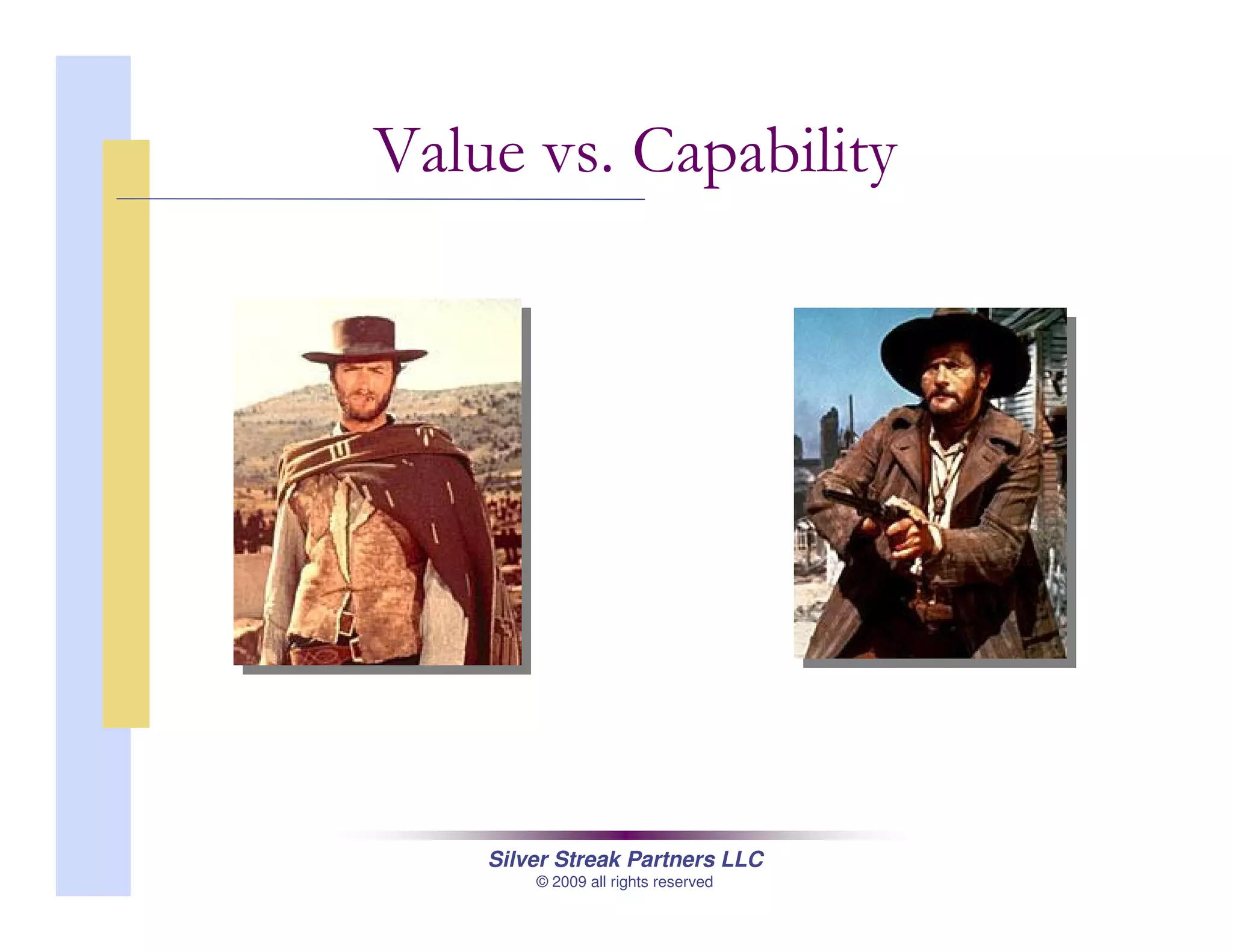 Value vs. Capability

Silver Streak Partners LLC
© 2009 all rights reserved